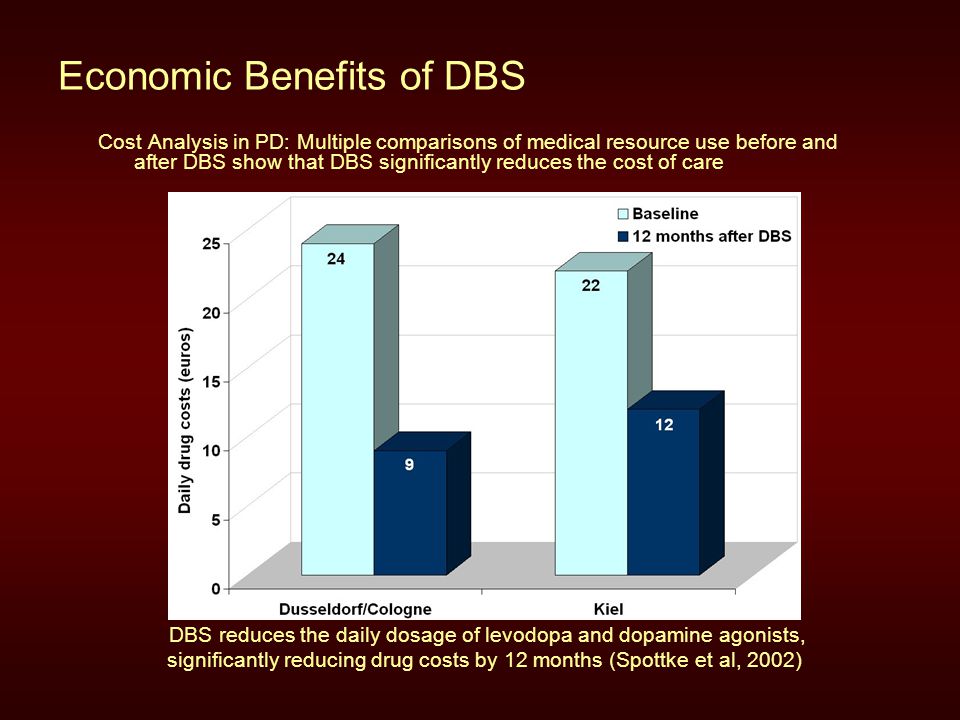 Economic Benefits of DBS

Cost Analysis in PD: Multiple comparisons of medical resource use before and after DBS show that DBS significantly reduces the cost of care

Baseline
12 months after DBS

Daily drug costs (euros)

25
20
15
10
5
0

24
9
22
12

Dusseldorf/Cologne
Kiel

DBS reduces the daily dosage of levodopa and dopamine agonists, significantly reducing drug costs by 12 months (Spottke et al, 2002)